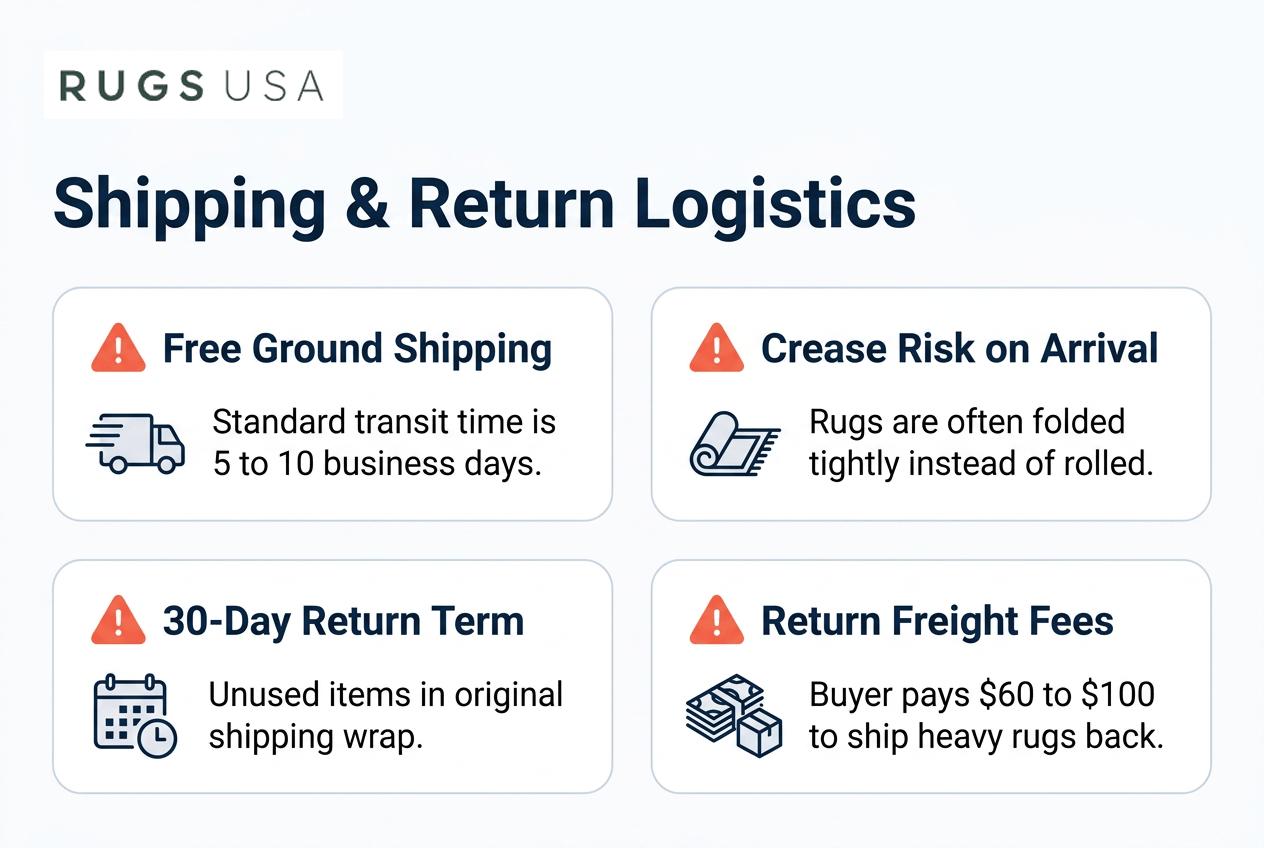 RUGS USA

Shipping & Return Logistics

Free Ground Shipping

Standard transit time is 5 to 10 business days.

Crease Risk on Arrival

Rugs are often folded tightly instead of rolled.

30-Day Return Term

Unused items in original shipping wrap.

Return Freight Fees

Buyer pays \$60 to \$100 to ship heavy rugs back.